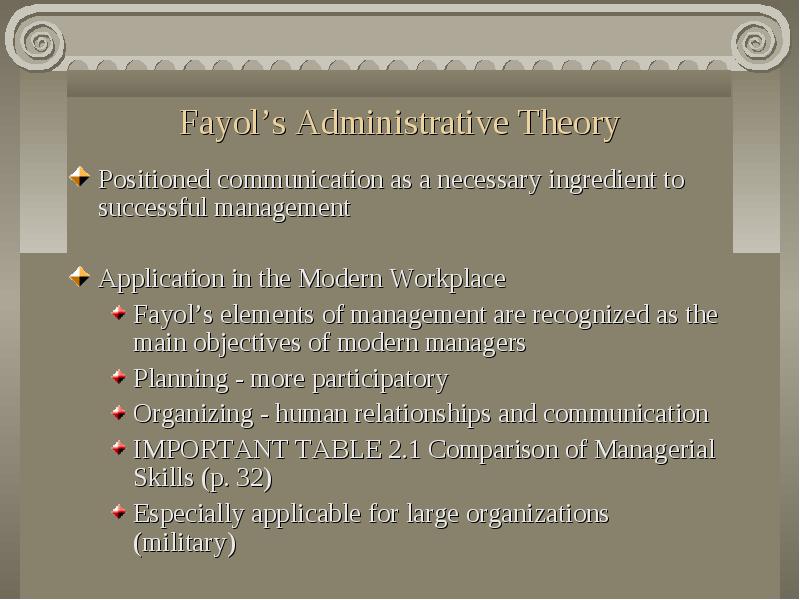 Fayol’s Administrative Theory

Positioned communication as a necessary ingredient to successful management

Application in the Modern Workplace

Fayol’s elements of management are recognized as the main objectives of modern managers

Planning - more participatory

Organizing - human relationships and communication

IMPORTANT TABLE 2.1 Comparison of Managerial Skills (p. 32)

Especially applicable for large organizations (military)